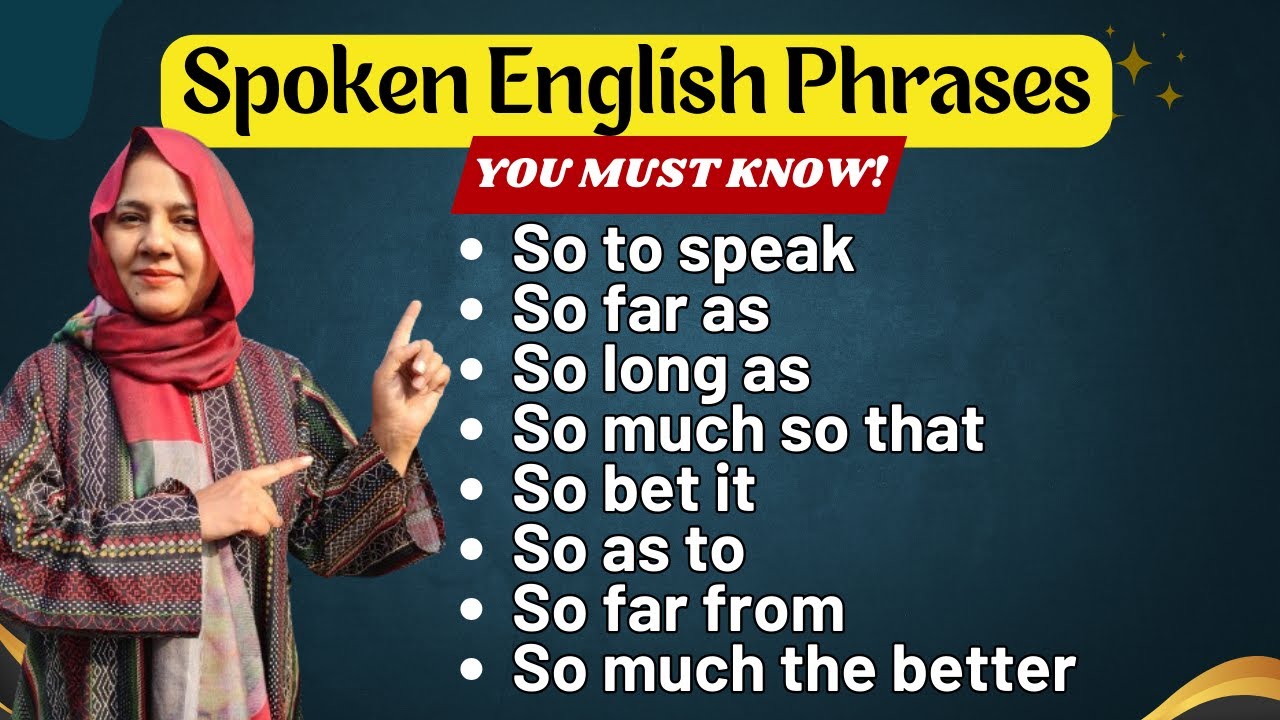 Spoken English Phrases
YOU MUST KNOW!
• So to speak
• So far as
• So long as
• So much so that
• So bet it
• So as to
• So far from
• So much the better